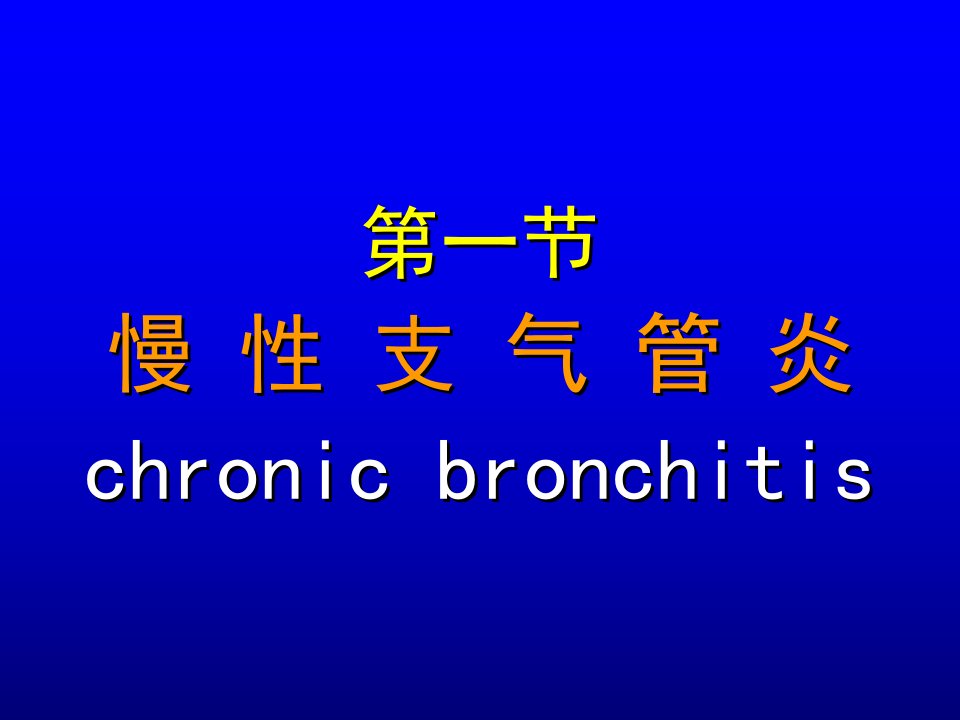 第一节
慢 性 支 气 管 炎
chronic bronchitis